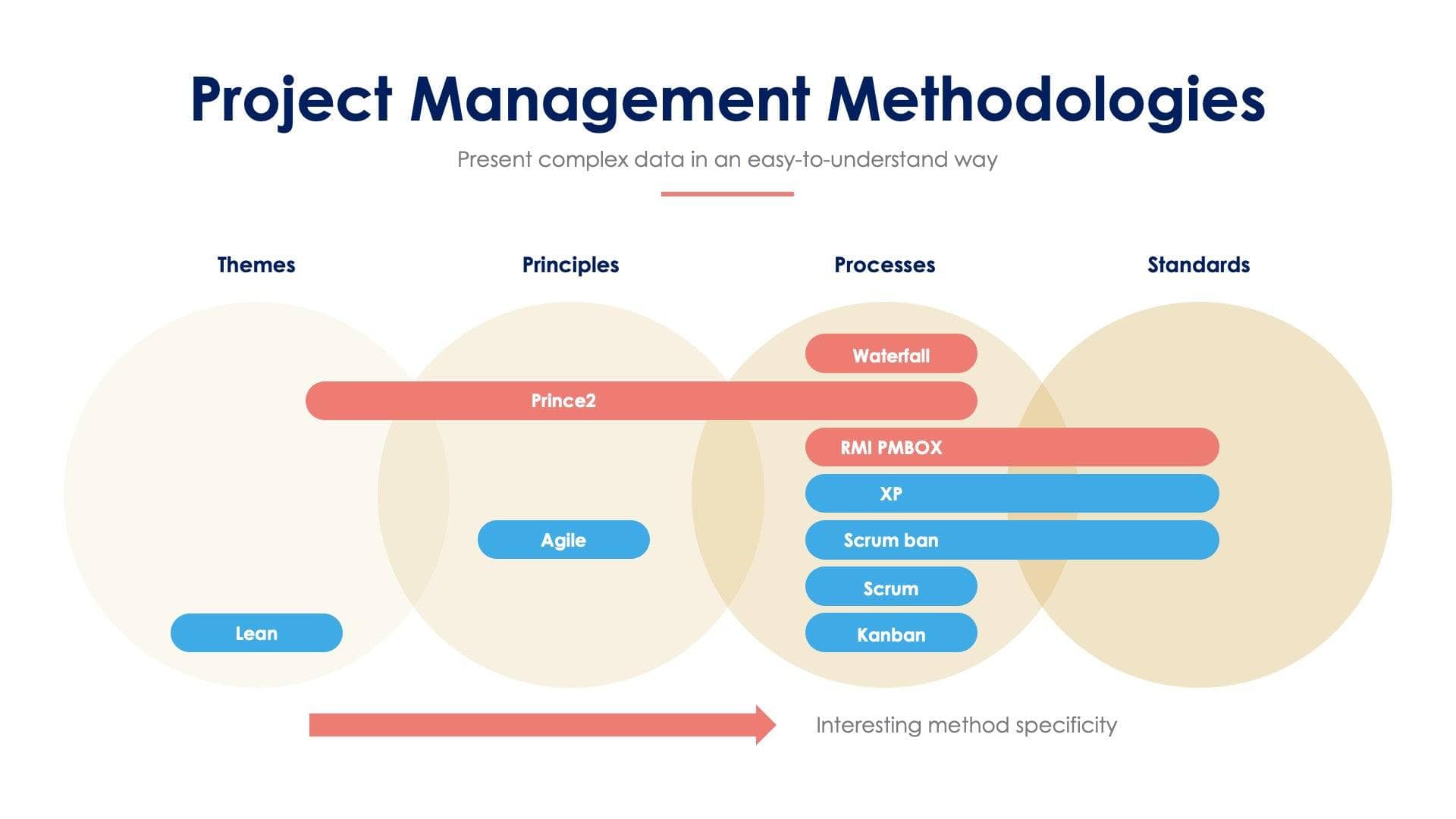 Project Management Methodologies

Present complex data in an easy-to-understand way

Themes

Principles

Processes

Standards

Waterfall

Prince2

RMI PMBOX

XP

Agile

Scrum ban

Scrum

Lean

Kanban

Interesting method specificity